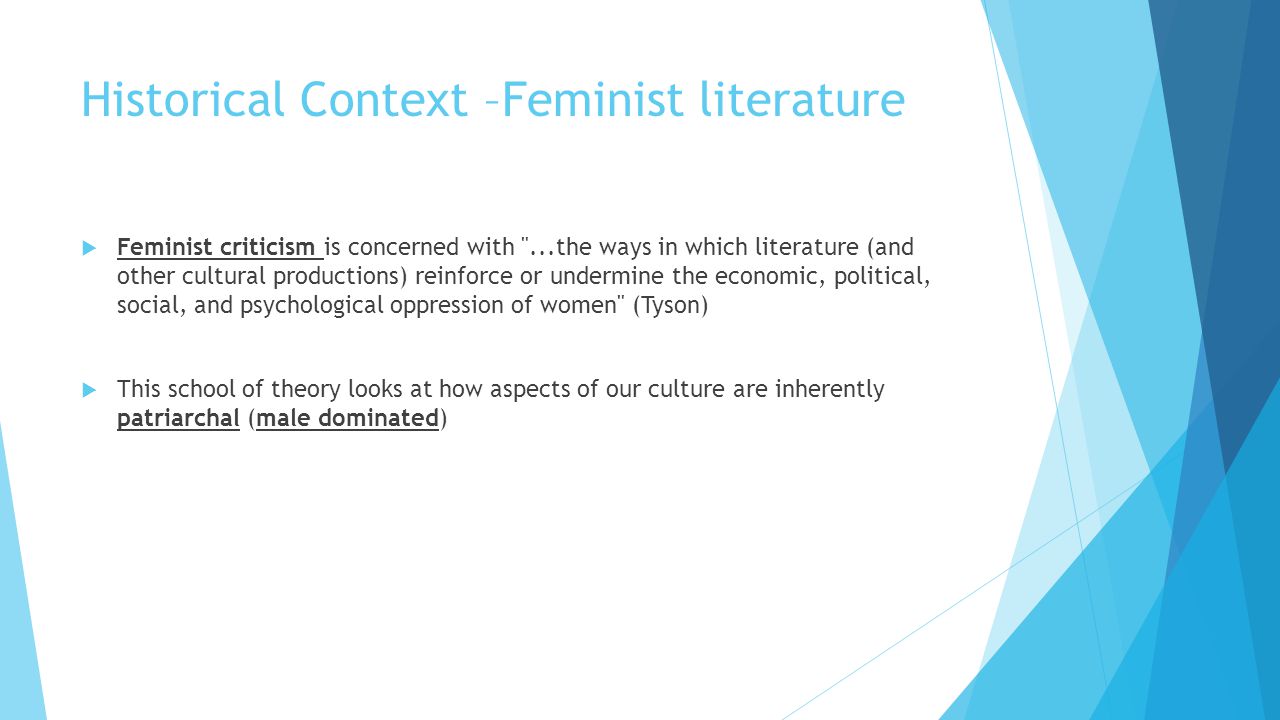 Historical Context –Feminist literature

Feminist criticism is concerned with "...the ways in which literature (and other cultural productions) reinforce or undermine the economic, political, social, and psychological oppression of women" (Tyson)

This school of theory looks at how aspects of our culture are inherently patriarchal (male dominated)